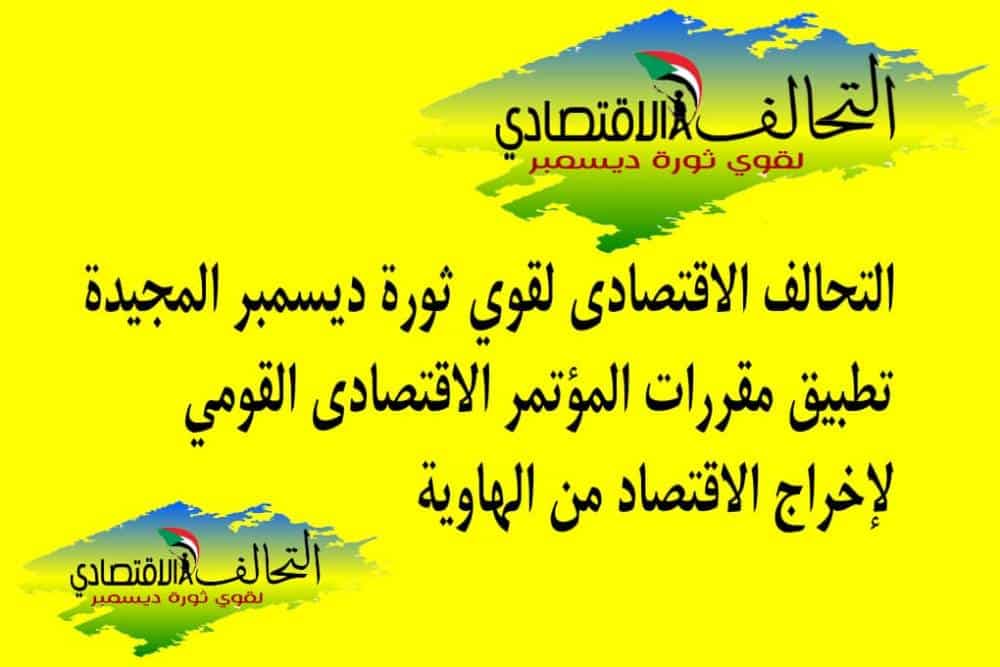 التحالف الاقتصادي
لقوي ثورة ديسمبر

التحالف الاقتصادى لقوي ثورة ديسمبر المجيدة
تطبيق مقررات المؤتمر الاقتصادى القومي
لإخراج الاقتصاد من الهاوية

التحالف الاقتصادي
لقوي ثورة ديسمبر